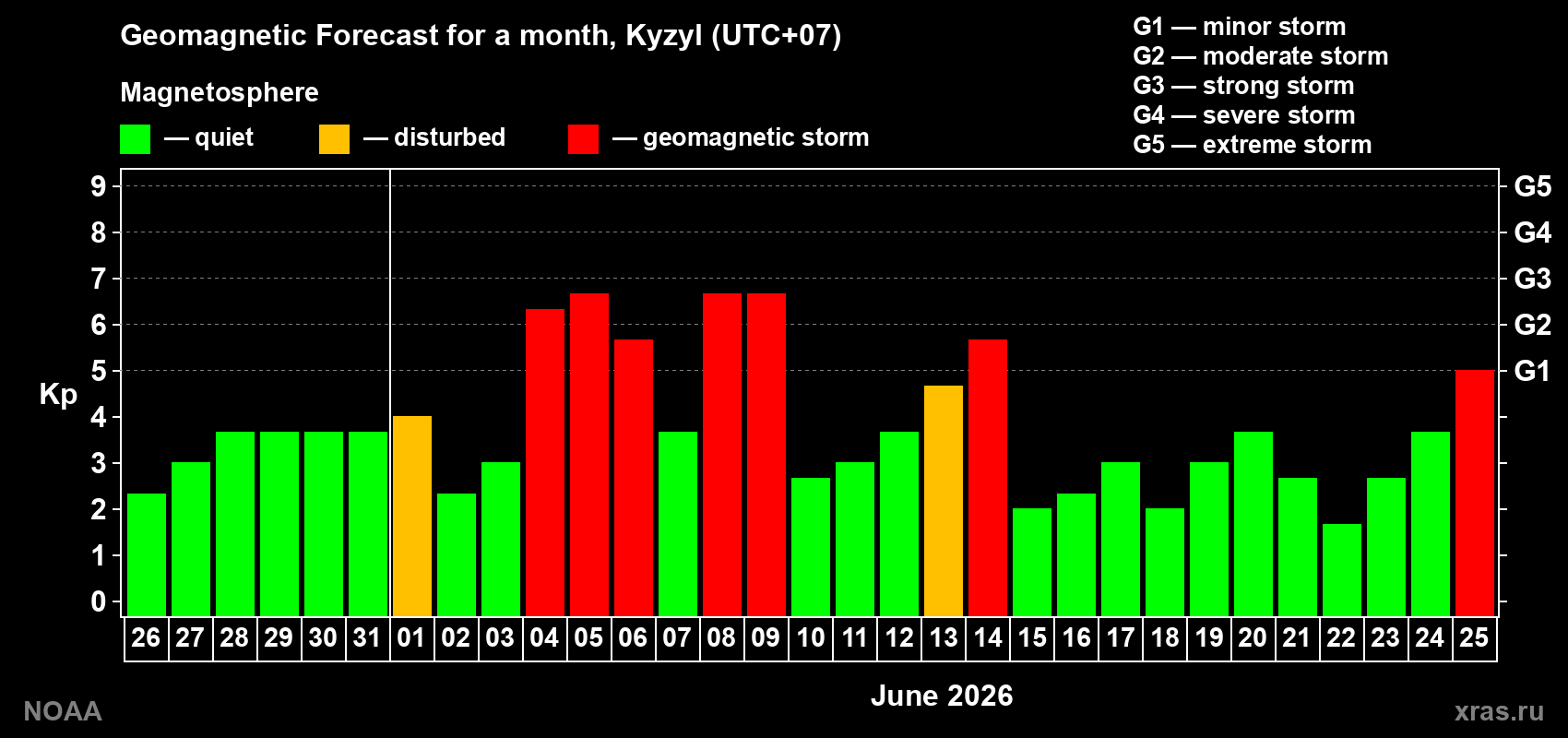 Geomagnetic Forecast for a month, Kyzyl (UTC+07)

Magnetosphere

— quiet — disturbed — geomagnetic storm

G1 — minor storm
G2 — moderate storm
G3 — strong storm
G4 — severe storm
G5 — extreme storm

Kp

9 8 7 6 5 4 3 2 1 0

G5 G4 G3 G2 G1

26 27 28 29 30 31 01 02 03 04 05 06 07 08 09 10 11 12 13 14 15 16 17 18 19 20 21 22 23 24 25

June 2026

NOAA

xras.ru